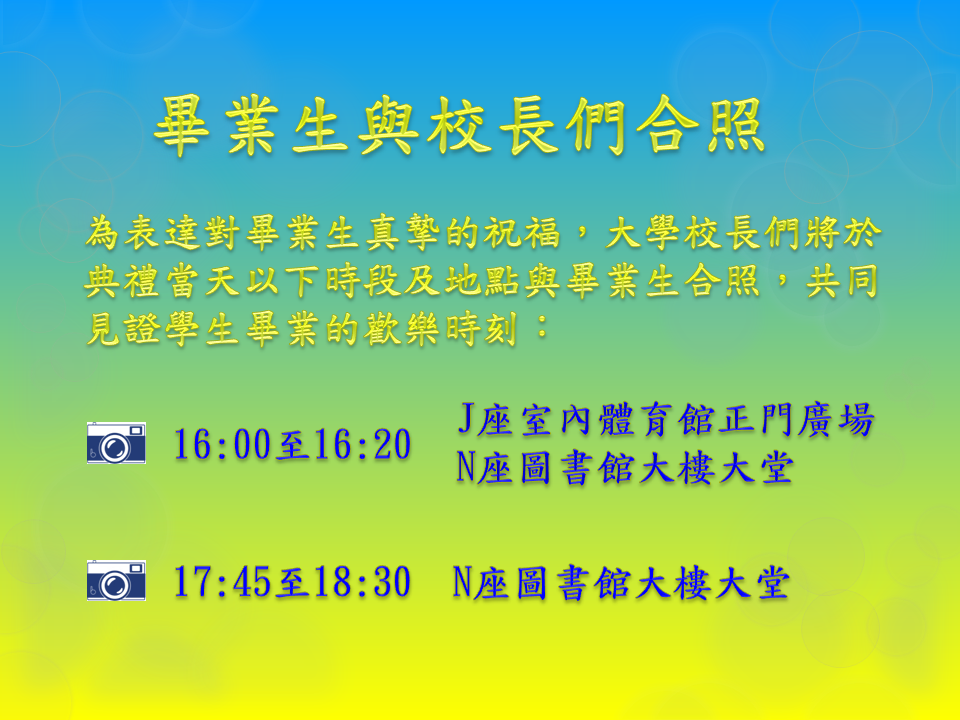 畢業生與校長們合照

為表達對畢業生真摯的祝福，大學校長們將於典禮當天以下時段及地點與畢業生合照，共同見證學生畢業的歡樂時刻：

16:00至16:20 J座室內體育館正門廣場
N座圖書館大樓大堂

17:45至18:30 N座圖書館大樓大堂